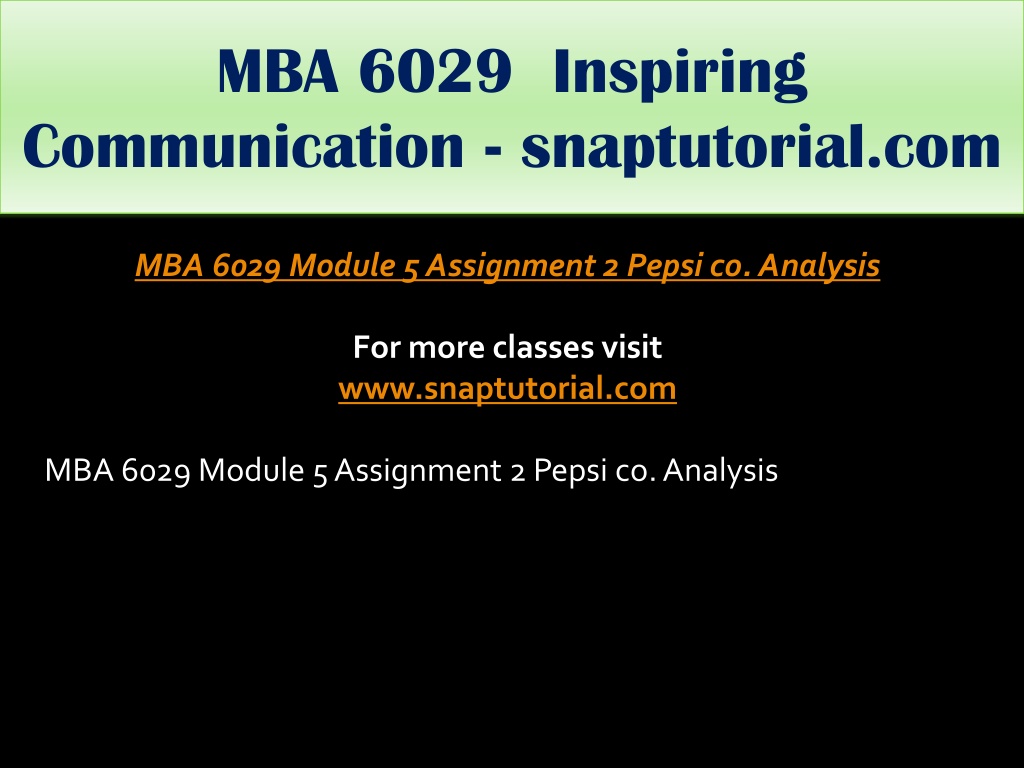 MBA 6029 Inspiring Communication - snaptutorial.com

MBA 6029 Module 5 Assignment 2 Pepsi co. Analysis

For more classes visit
www.snaptutorial.com

MBA 6029 Module 5 Assignment 2 Pepsi co. Analysis